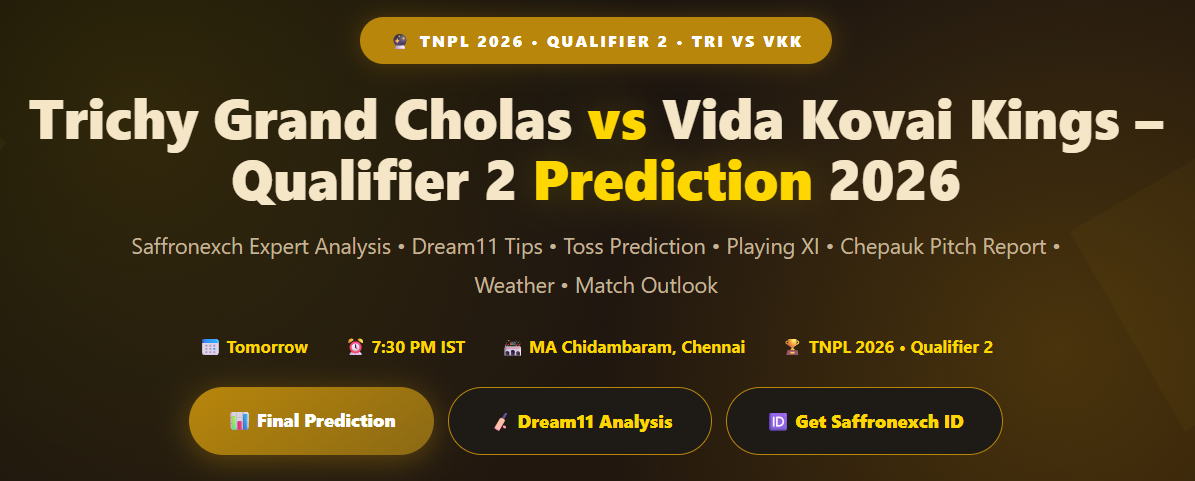 TNPL 2026 • QUALIFIER 2 • TRI VS VKK

Trichy Grand Cholas vs Vida Kovai Kings – Qualifier 2 Prediction 2026

Saffronexch Expert Analysis • Dream11 Tips • Toss Prediction • Playing XI • Chepauk Pitch Report • Weather • Match Outlook

Tomorrow 7:30 PM IST MA Chidambaram, Chennai TNPL 2026 • Qualifier 2

Final Prediction Dream11 Analysis Get Saffronexch ID